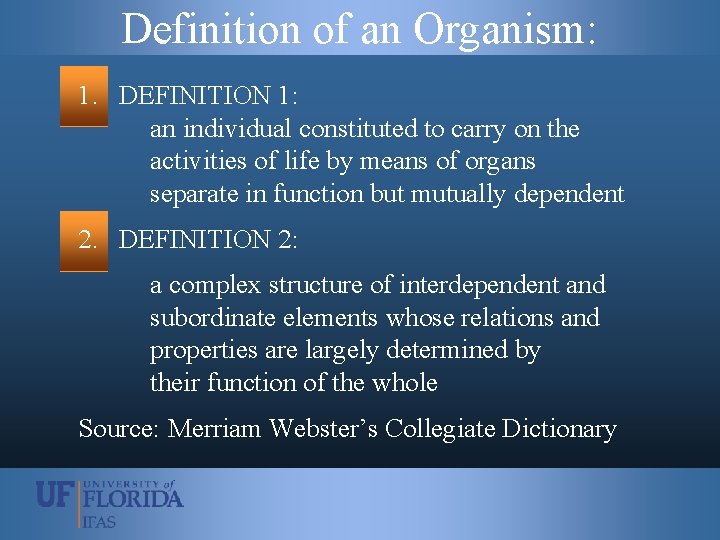 Definition of an Organism:

1. DEFINITION 1:
an individual constituted to carry on the activities of life by means of organs separate in function but mutually dependent

2. DEFINITION 2:
a complex structure of interdependent and subordinate elements whose relations and properties are largely determined by their function of the whole

Source: Merriam Webster's Collegiate Dictionary

UF UNIVERSITY of FLORIDA
IFAS